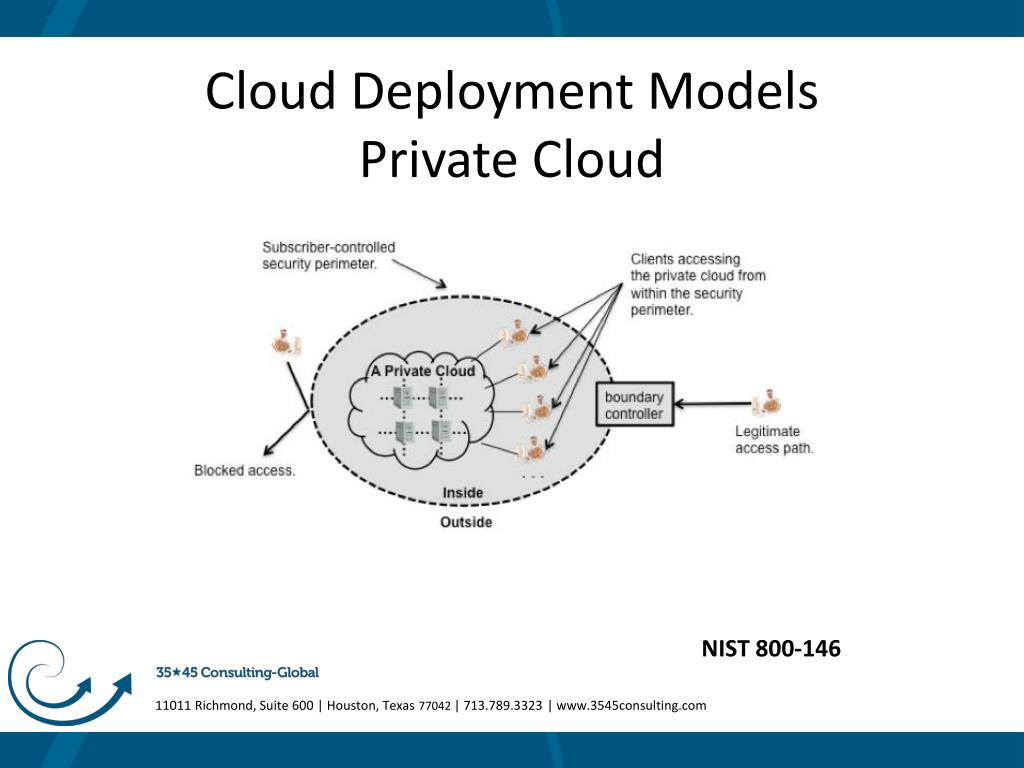 Cloud Deployment Models
Private Cloud

Subscriber-controlled security perimeter.

Clients accessing the private cloud from within the security perimeter.

A Private Cloud

boundary controller

Legitimate access path.

Blocked access.

Inside

Outside

NIST 800-146

35★45 Consulting-Global

11011 Richmond, Suite 600 | Houston, Texas 77042 | 713.789.3323 | www.3545consulting.com